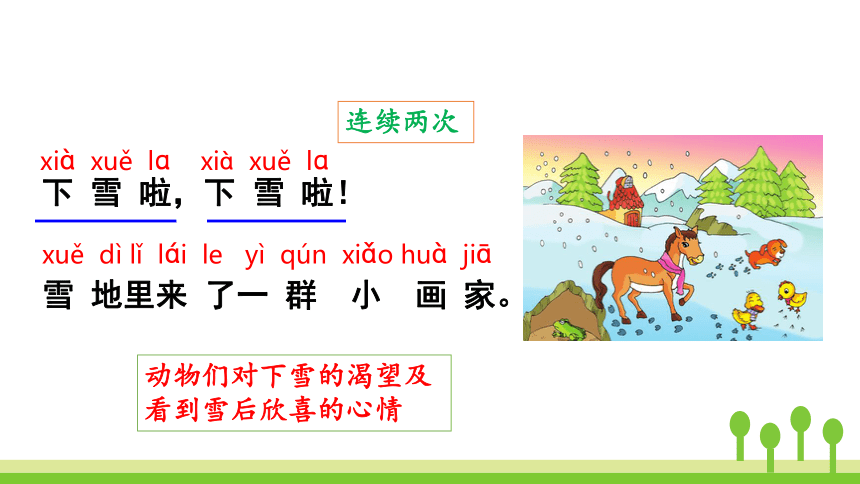 连续两次

xià xuě la xià xuě la
下雪啦，下雪啦！

xuě dì lǐ lái le yì qún xiǎo huà jiā
雪地里来了一群小画家。

动物们对下雪的渴望及看到雪后欣喜的心情